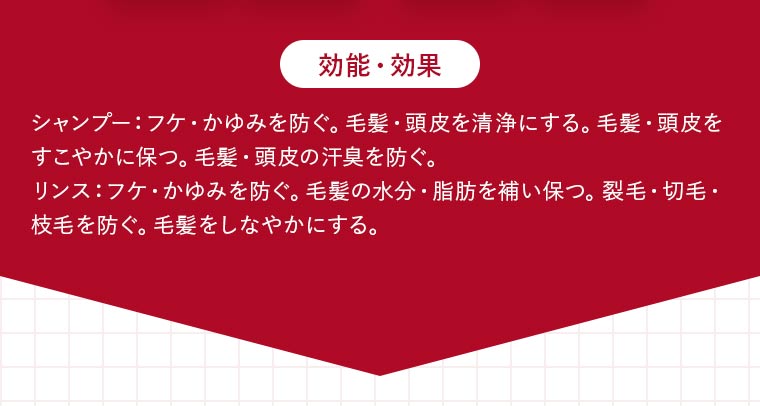 効能・効果

シャンプー：フケ・かゆみを防ぐ。毛髪・頭皮を清浄にする。毛髪・頭皮をすこやかに保つ。毛髪・頭皮の汗臭を防ぐ。
リンス：フケ・かゆみを防ぐ。毛髪の水分・脂肪を補い保つ。裂毛・切毛・枝毛を防ぐ。毛髪をしなやかにする。